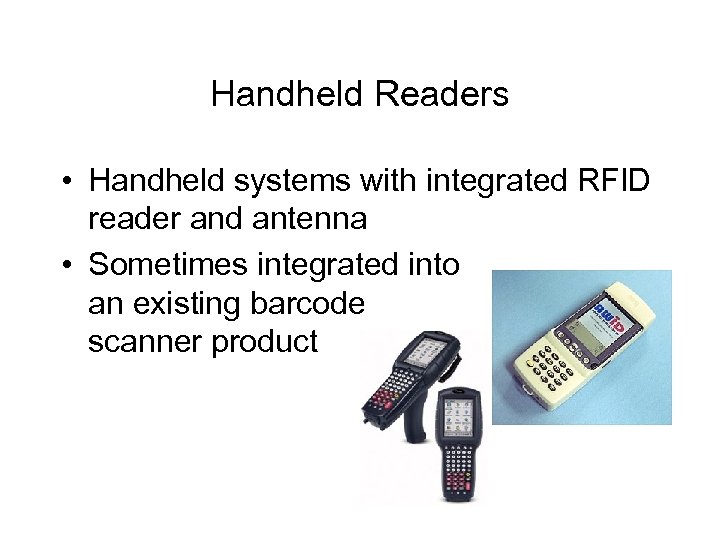 Handheld Readers

• Handheld systems with integrated RFID reader and antenna

• Sometimes integrated into an existing barcode scanner product

awid